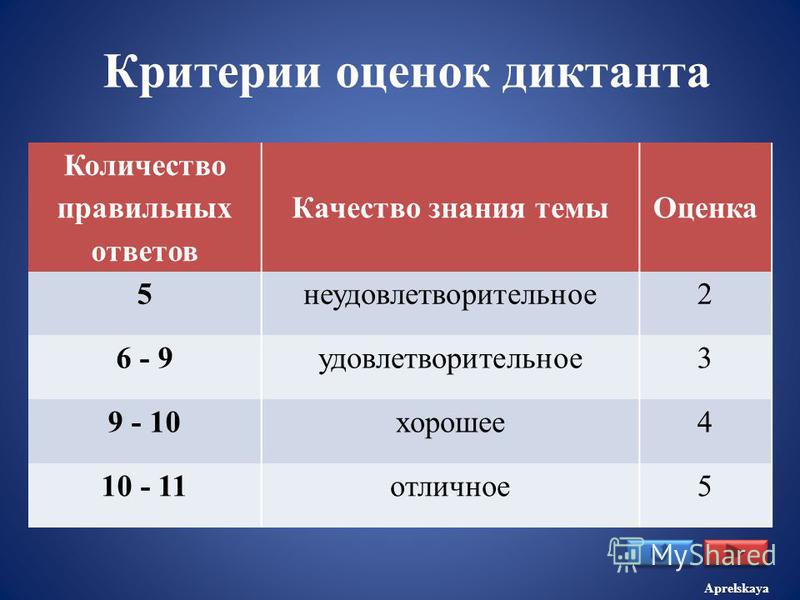 Критерии оценок диктанта

| Количество правильных ответов | Качество знания темы | Оценка |
|---|---|---|
| 5 | неудовлетворительное | 2 |
| 6 - 9 | удовлетворительное | 3 |
| 9 - 10 | хорошее | 4 |
| 10 - 11 | отличное | 5 |

MyShared

Aprelskaya